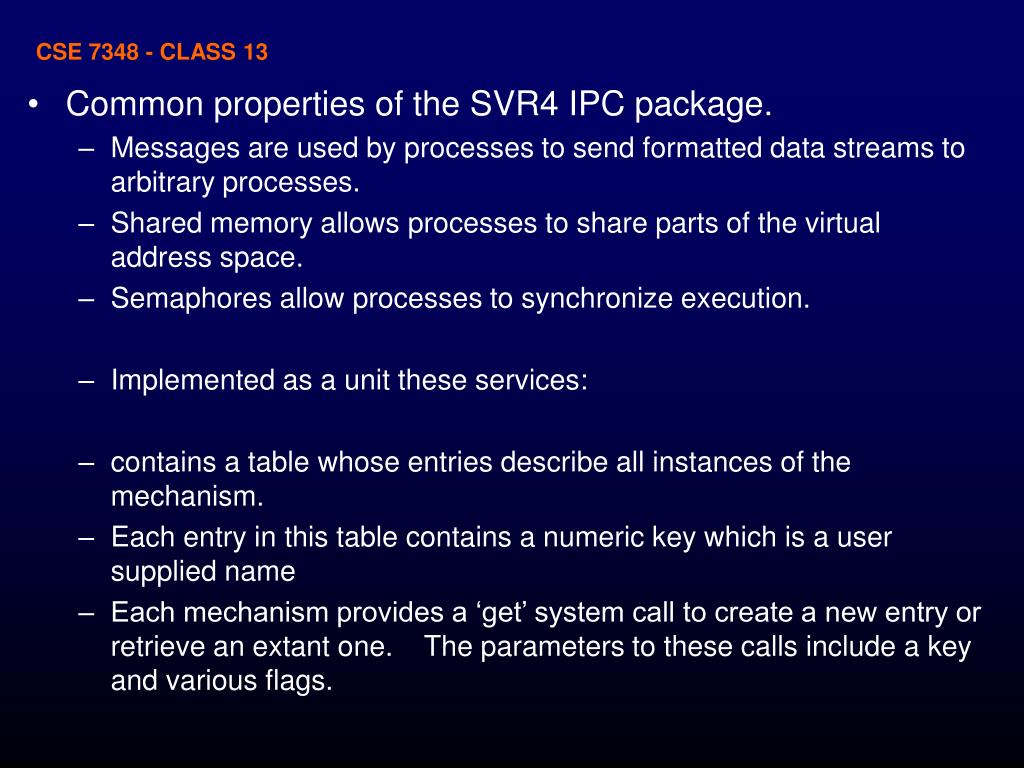 CSE 7348 - CLASS 13

• Common properties of the SVR4 IPC package.
– Messages are used by processes to send formatted data streams to arbitrary processes.
– Shared memory allows processes to share parts of the virtual address space.
– Semaphores allow processes to synchronize execution.

– Implemented as a unit these services:

– contains a table whose entries describe all instances of the mechanism.
– Each entry in this table contains a numeric key which is a user supplied name
– Each mechanism provides a ‘get’ system call to create a new entry or retrieve an extant one. The parameters to these calls include a key and various flags.